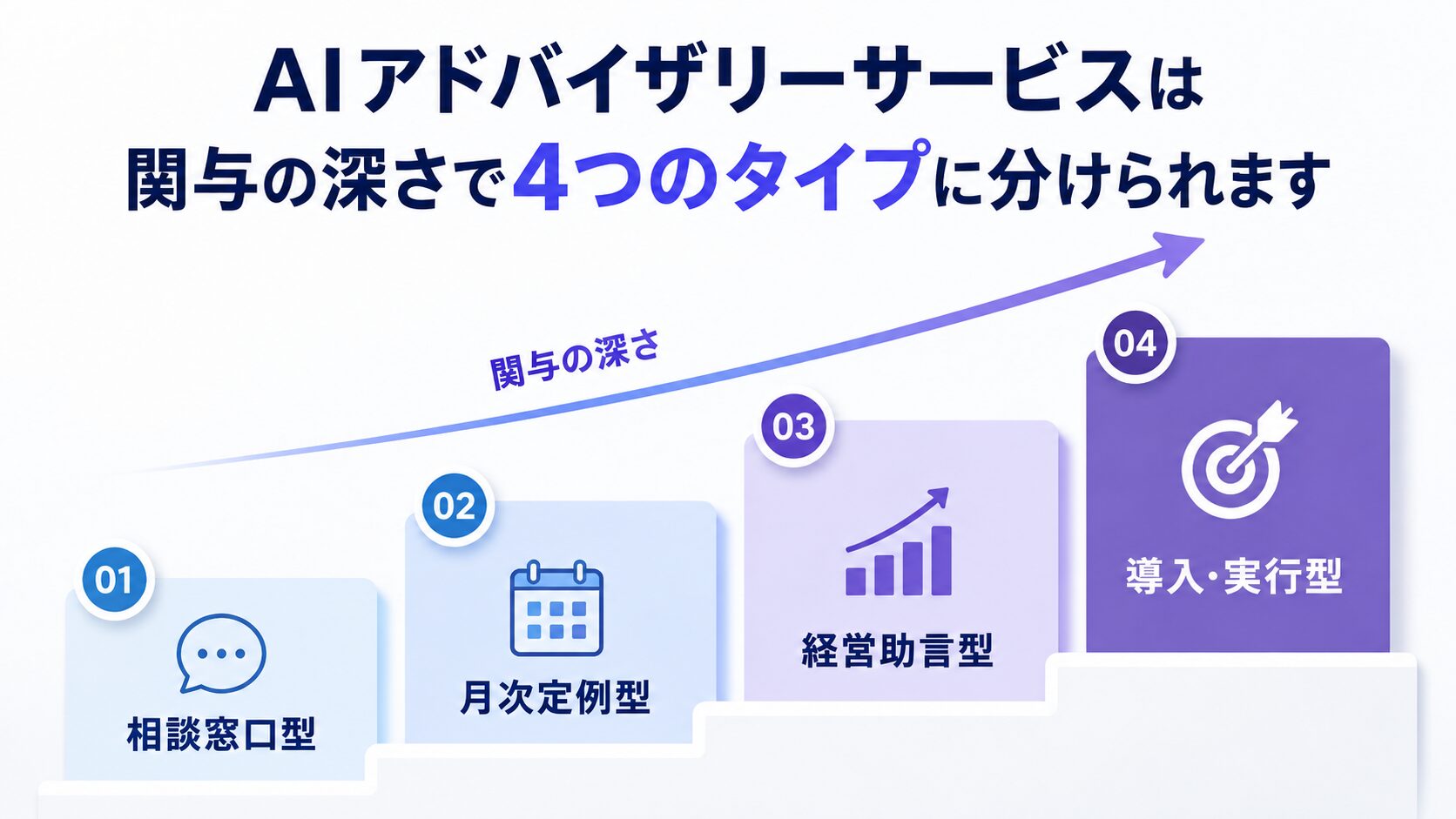 AIアドバイザリーサービスは
関与の深さで4つのタイプに分けられます

関与の深さ

01
相談窓口型

02
月次定例型

03
経営助言型

04
導入・実行型